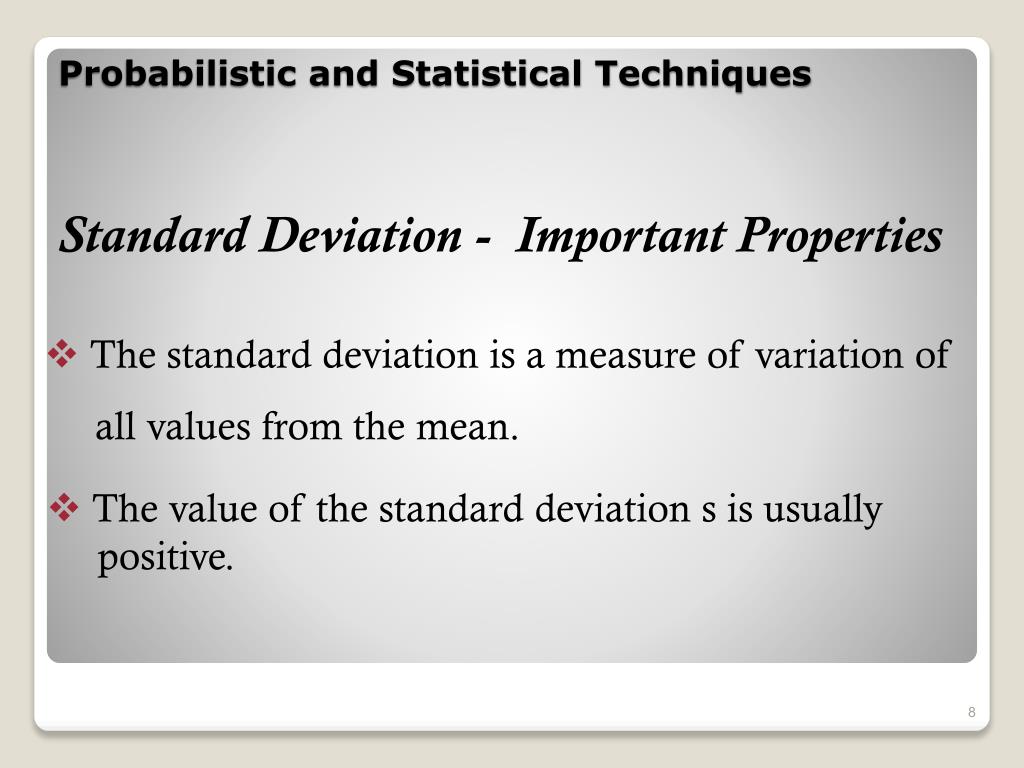 Probabilistic and Statistical Techniques

Standard Deviation - Important Properties

❖ The standard deviation is a measure of variation of all values from the mean.

❖ The value of the standard deviation s is usually positive.

8